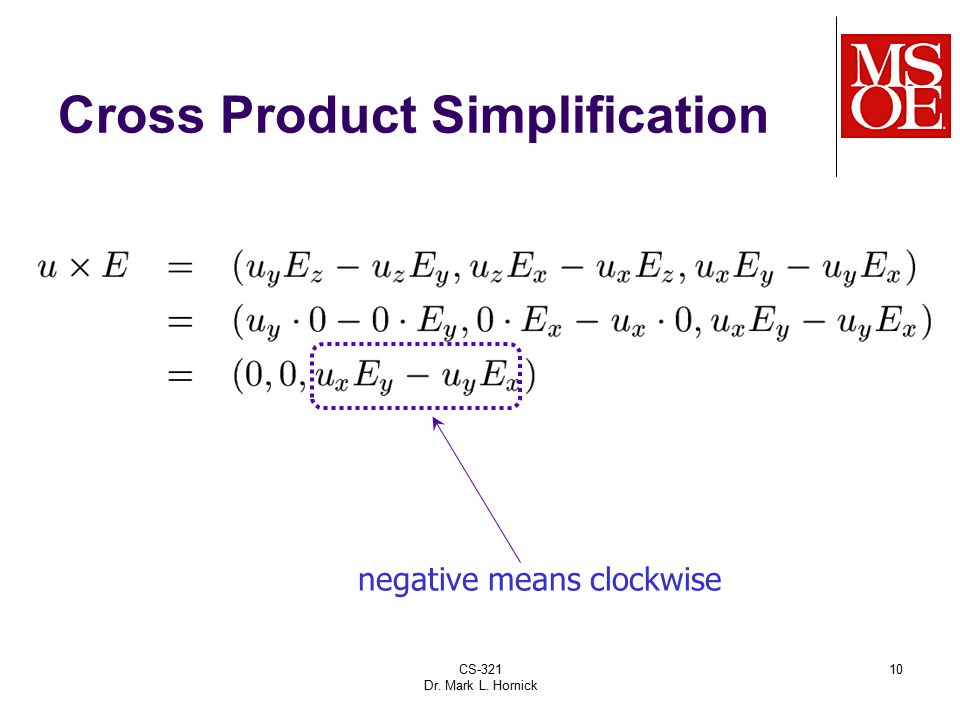 Cross Product Simplification

MSOE

$u \times E = (u_y E_z - u_z E_y, u_z E_x - u_x E_z, u_x E_y - u_y E_x)$
$= (u_y \cdot 0 - 0 \cdot E_y, 0 \cdot E_x - u_x \cdot 0, u_x E_y - u_y E_x)$
$= (0, 0, u_x E_y - u_y E_x)$

negative means clockwise

CS-321
Dr. Mark L. Hornick

10